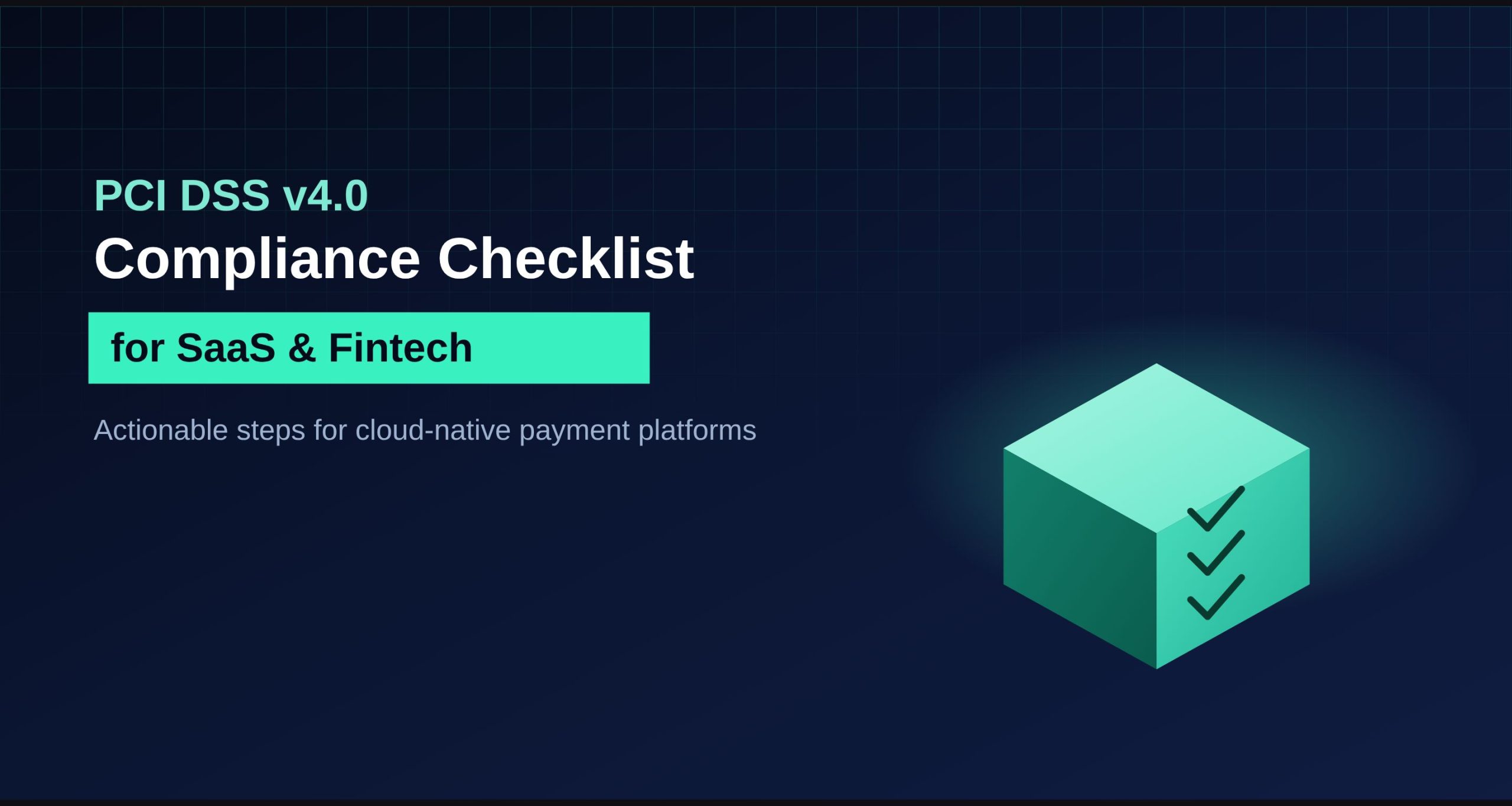 PCI DSS v4.0
Compliance Checklist

for SaaS & Fintech

Actionable steps for cloud-native payment platforms